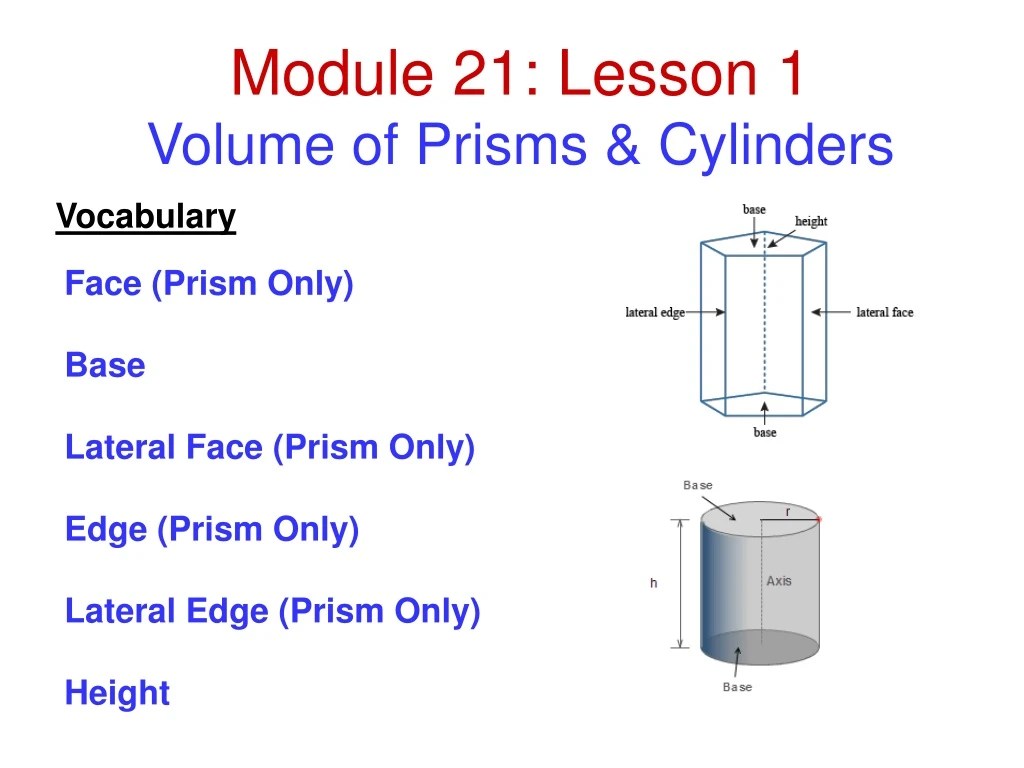 Module 21: Lesson 1
Volume of Prisms & Cylinders

Vocabulary

Face (Prism Only)

Base

Lateral Face (Prism Only)

Edge (Prism Only)

Lateral Edge (Prism Only)

Height

base
height
lateral edge
lateral face
base

Base
r
h
Axis
Base